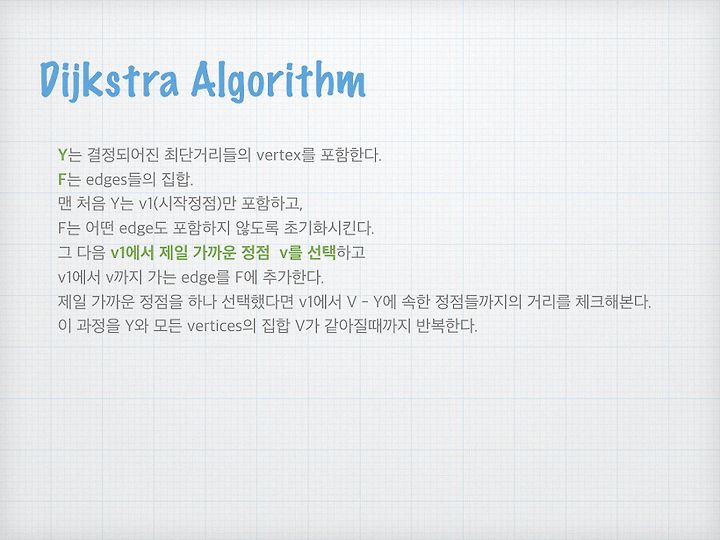 Dijkstra Algorithm

Y는 결정되어진 최단거리들의 vertex를 포함한다.
F는 edges들의 집합.
맨 처음 Y는 v1(시작정점)만 포함하고,
F는 어떤 edge도 포함하지 않도록 초기화시킨다.
그 다음 v1에서 제일 가까운 정점 v를 선택하고
v1에서 v까지 가는 edge를 F에 추가한다.
제일 가까운 정점을 하나 선택했다면 v1에서 V - Y에 속한 정점들까지의 거리를 체크해본다.
이 과정을 Y와 모든 vertices의 집합 V가 같아질때까지 반복한다.